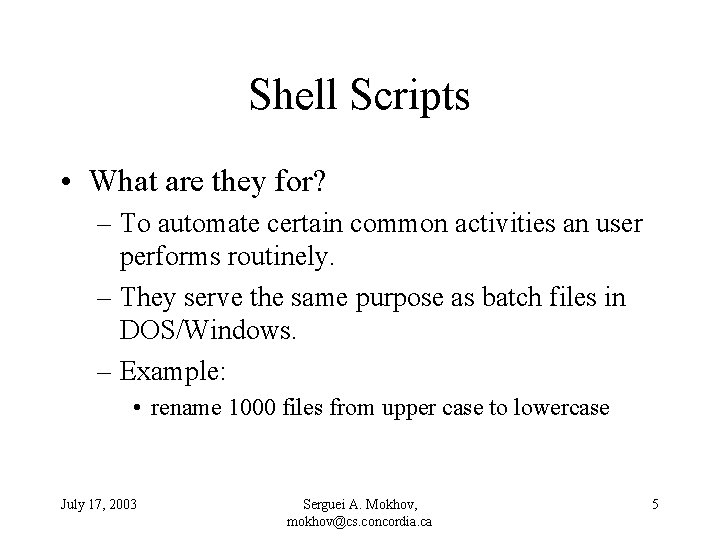 Shell Scripts

• What are they for?

– To automate certain common activities an user performs routinely.

– They serve the same purpose as batch files in DOS/Windows.

– Example:

• rename 1000 files from upper case to lowercase

July 17, 2003

Serguei A. Mokhov, mokhov@cs.concordia.ca

5